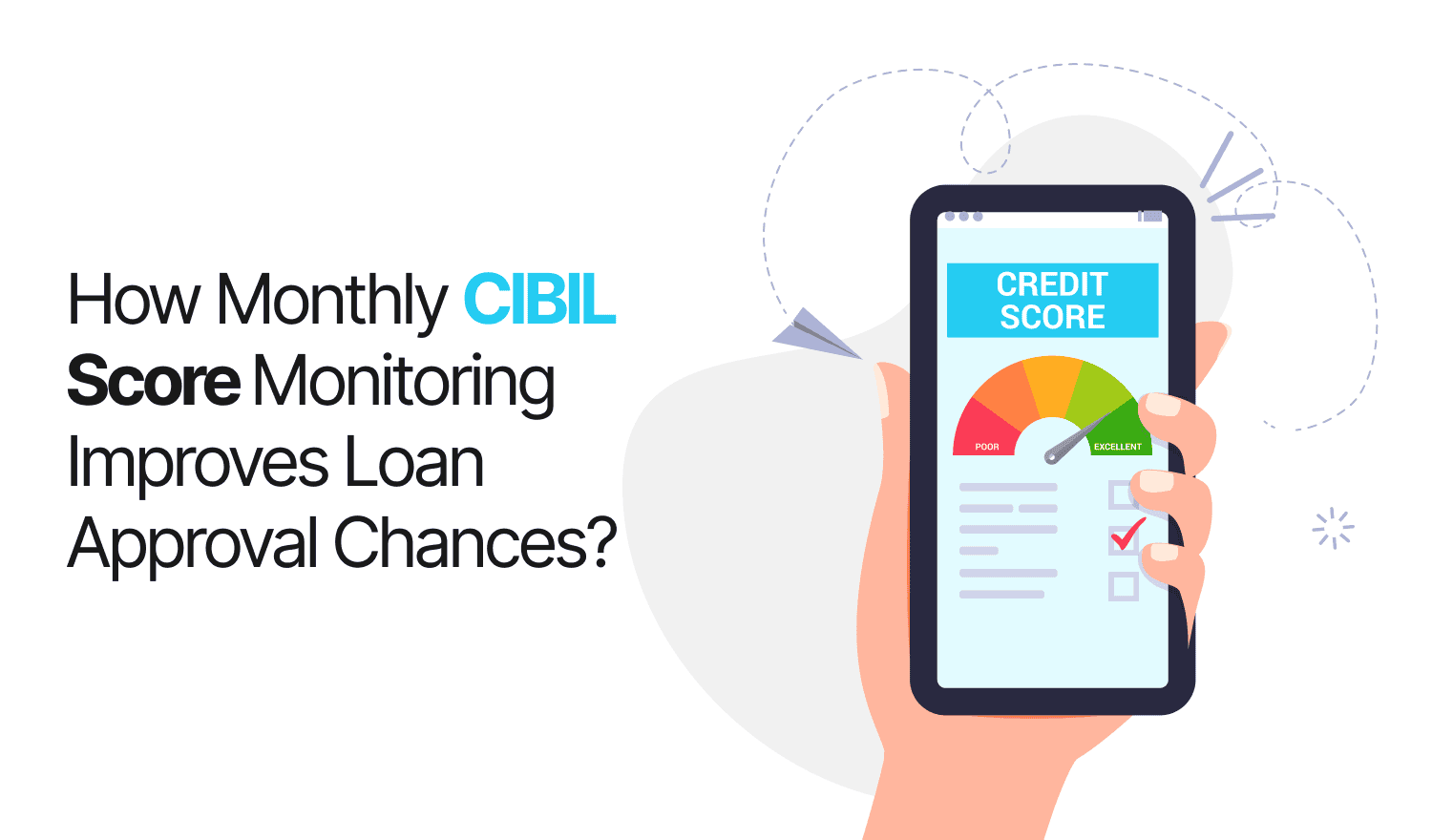 How Monthly CIBIL Score Monitoring Improves Loan Approval Chances?

CREDIT SCORE

POOR

EXCELLENT